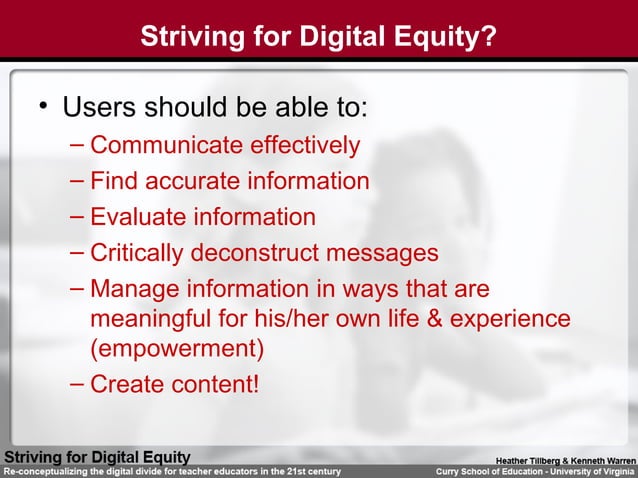 Striving for Digital Equity?

• Users should be able to:
– Communicate effectively
– Find accurate information
– Evaluate information
– Critically deconstruct messages
– Manage information in ways that are meaningful for his/her own life & experience (empowerment)
– Create content!

Striving for Digital Equity
Re-conceptualizing the digital divide for teacher educators in the 21st century

Heather Tillberg & Kenneth Warren
Curry School of Education - University of Virginia